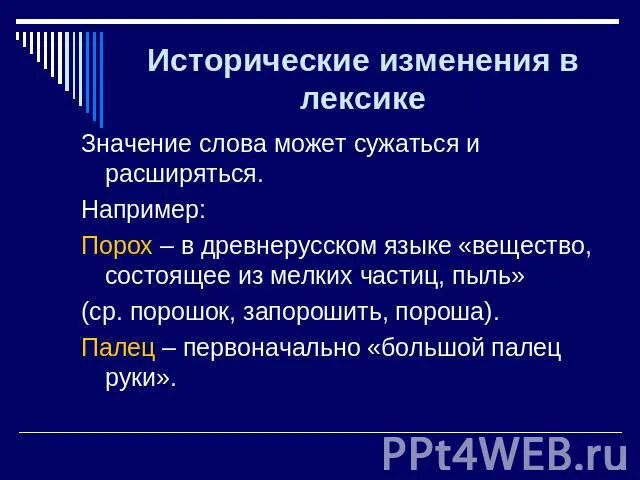 Исторические изменения в лексике

Значение слова может сужаться и расширяться.

Например:

Порох – в древнерусском языке «вещество, состоящее из мелких частиц, пыль»

(ср. порошок, запорошить, пороша).

Палец – первоначально «большой палец руки».

PPt4WEB.ru